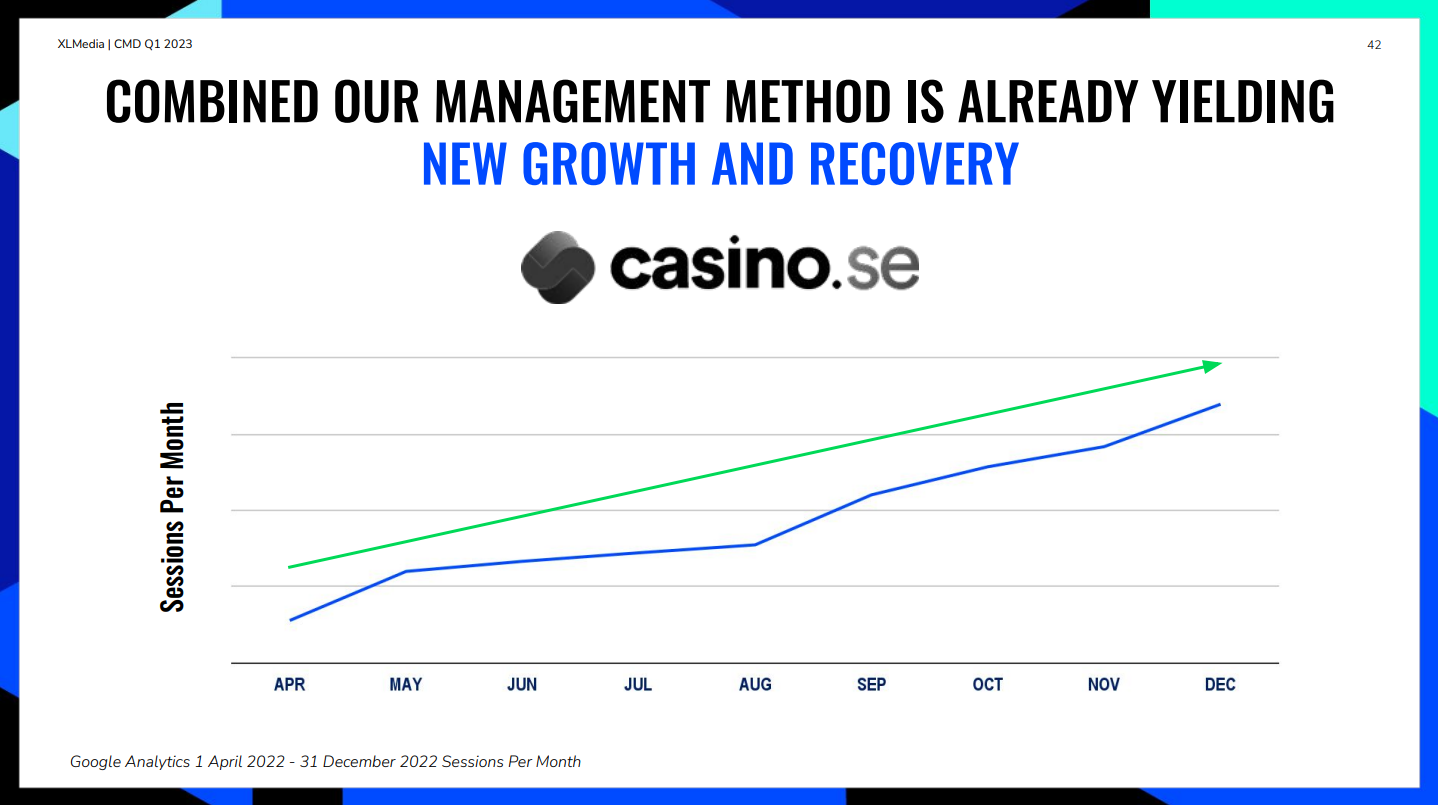 XLMedia | CMD Q1 2023

42

COMBINED OUR MANAGEMENT METHOD IS ALREADY YIELDING NEW GROWTH AND RECOVERY

casino.se

Sessions Per Month

APR MAY JUN JUL AUG SEP OCT NOV DEC

Google Analytics 1 April 2022 - 31 December 2022 Sessions Per Month